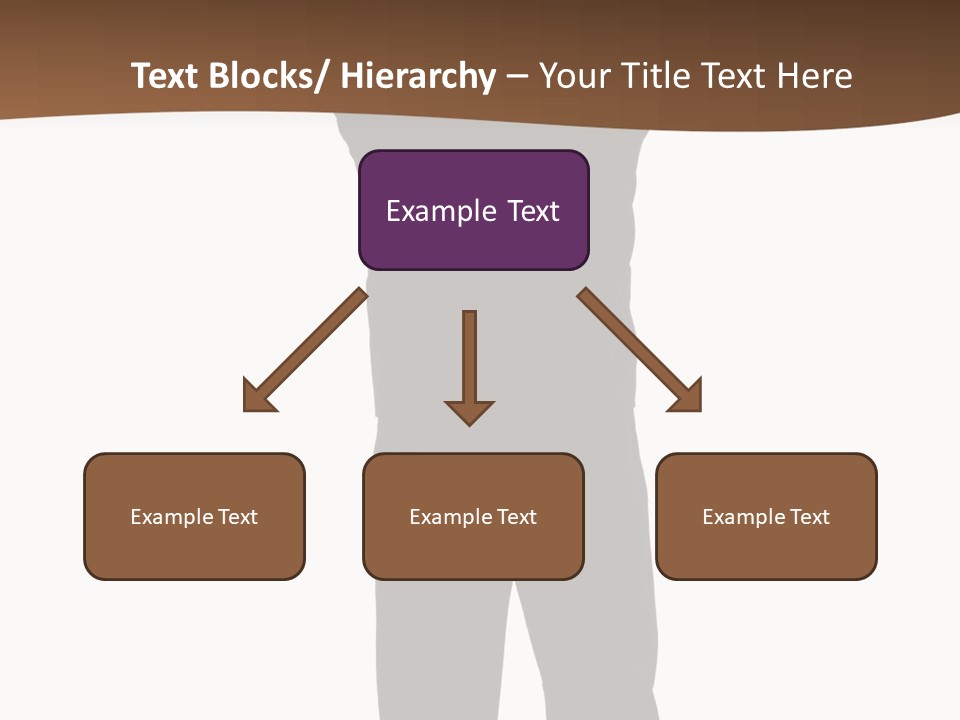 Text Blocks/ Hierarchy – Your Title Text Here

Example Text

Example Text

Example Text

Example Text